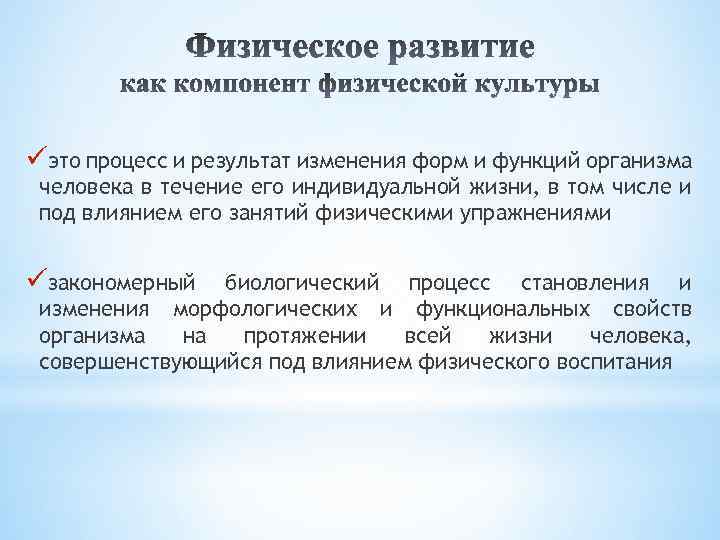 Физическое развитие
как компонент физической культуры

✓это процесс и результат изменения форм и функций организма человека в течение его индивидуальной жизни, в том числе и под влиянием его занятий физическими упражнениями

✓закономерный биологический процесс становления и изменения морфологических и функциональных свойств организма на протяжении всей жизни человека, совершенствующийся под влиянием физического воспитания